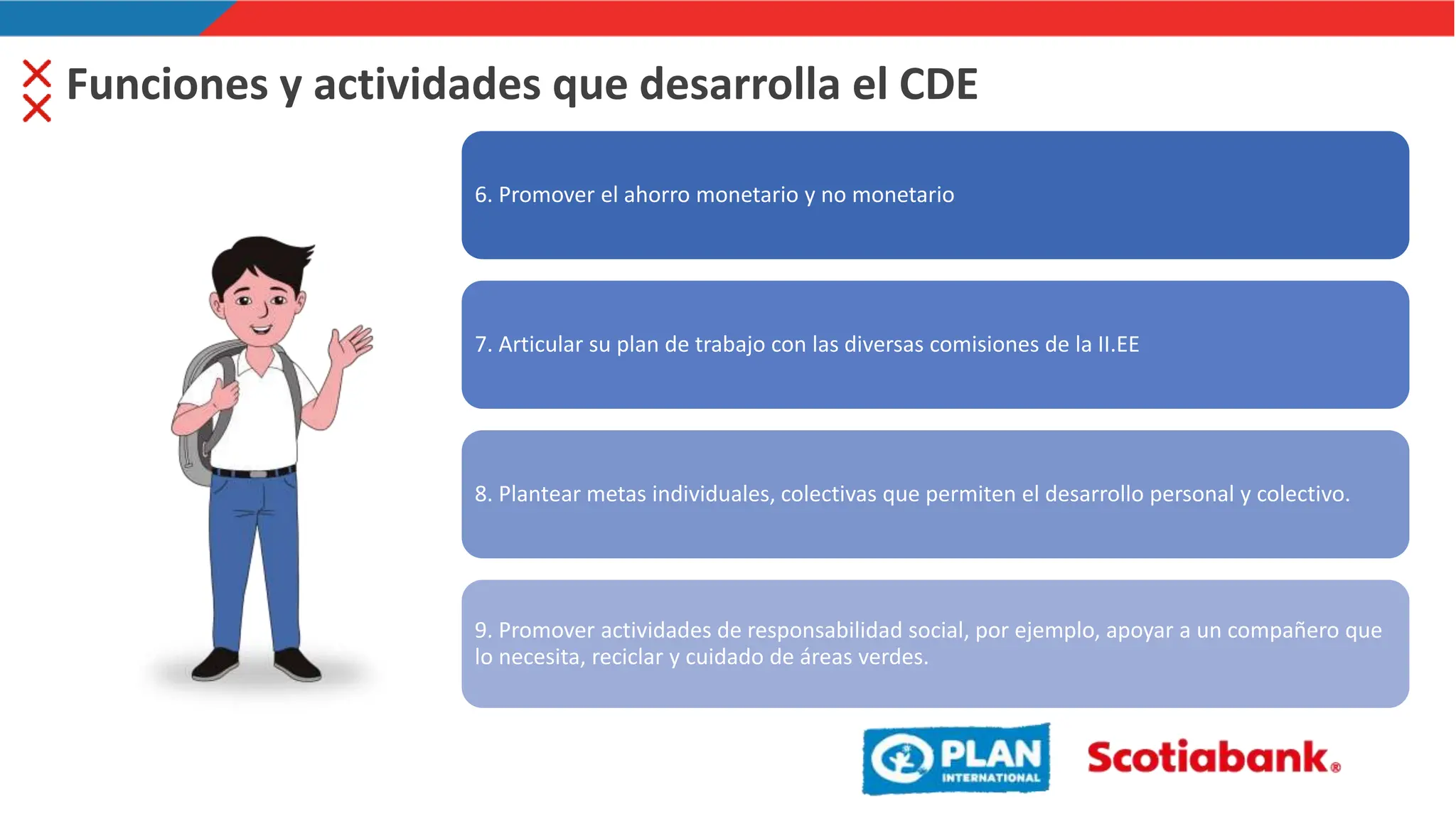 Funciones y actividades que desarrolla el CDE

6. Promover el ahorro monetario y no monetario

7. Articular su plan de trabajo con las diversas comisiones de la II.EE

8. Plantear metas individuales, colectivas que permiten el desarrollo personal y colectivo.

9. Promover actividades de responsabilidad social, por ejemplo, apoyar a un compañero que lo necesita, reciclar y cuidado de áreas verdes.

PLAN INTERNATIONAL

Scotiabank®